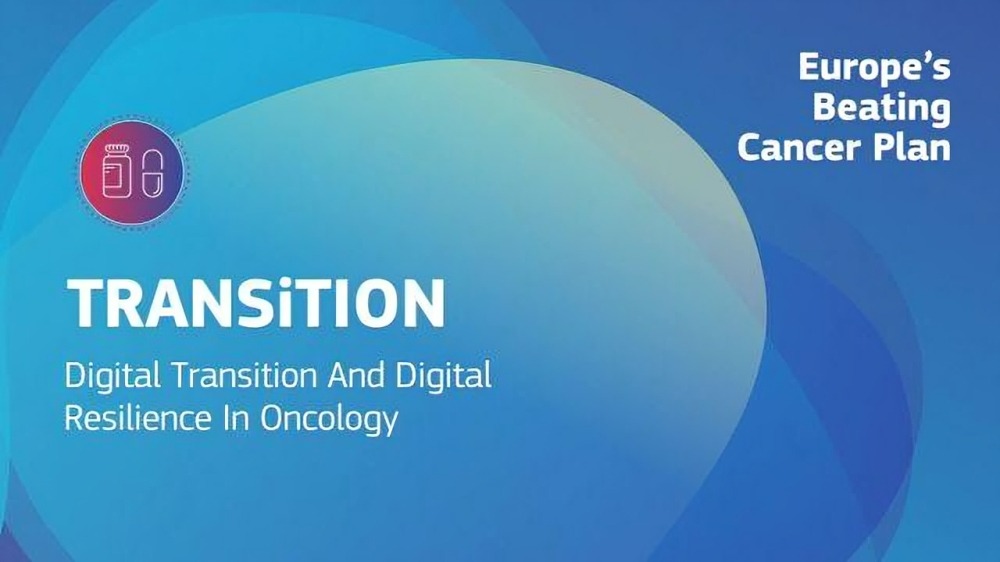 Europe's Beating Cancer Plan

TRANSiTION

Digital Transition And Digital Resilience In Oncology